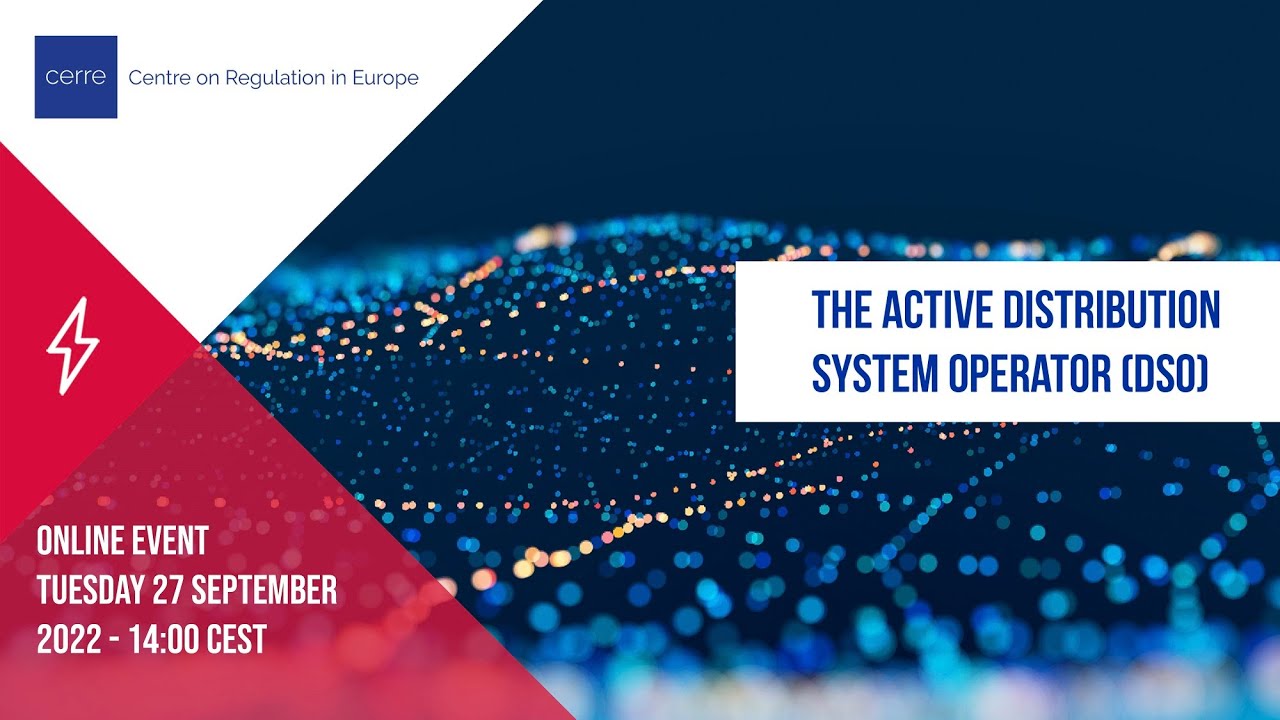 cerre Centre on Regulation in Europe

THE ACTIVE DISTRIBUTION SYSTEM OPERATOR (DSO)

ONLINE EVENT
TUESDAY 27 SEPTEMBER
2022 - 14:00 CEST